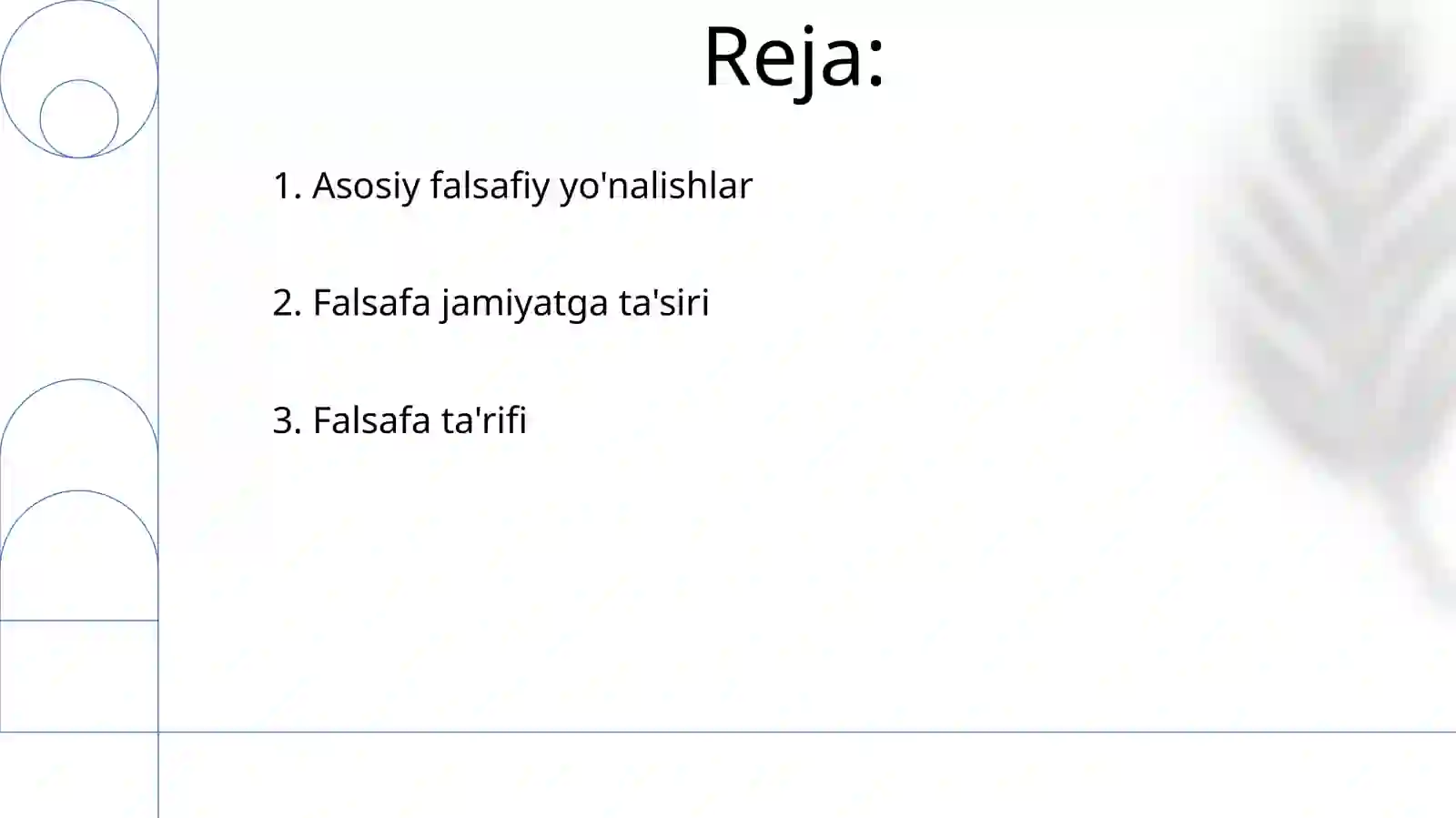 Reja:

1. Asosiy falsafiy yo'nalishlar

2. Falsafa jamiyatga ta'siri

3. Falsafa ta'rifi